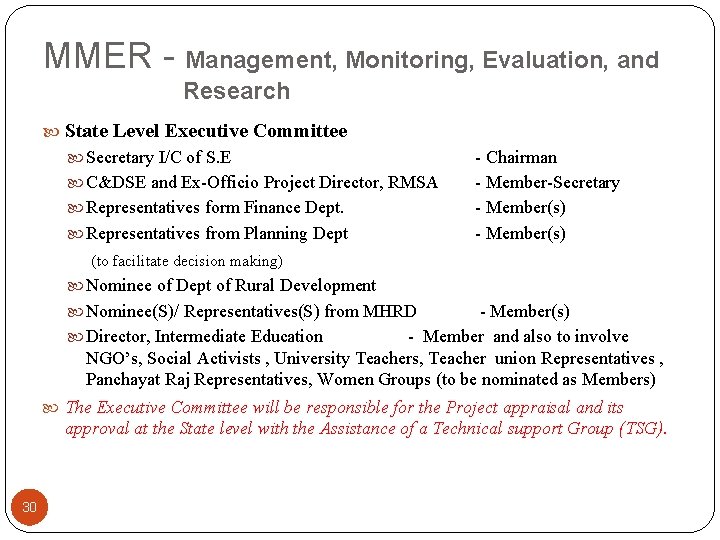 MMER - Management, Monitoring, Evaluation, and Research

State Level Executive Committee

Secretary I/C of S.E - Chairman

C&DSE and Ex-Officio Project Director, RMSA - Member-Secretary

Representatives form Finance Dept. - Member(s)

Representatives from Planning Dept - Member(s)

(to facilitate decision making)

Nominee of Dept of Rural Development

Nominee(S)/ Representatives(S) from MHRD - Member(s)

Director, Intermediate Education - Member and also to involve NGO's, Social Activists , University Teachers, Teacher union Representatives , Panchayat Raj Representatives, Women Groups (to be nominated as Members)

The Executive Committee will be responsible for the Project appraisal and its approval at the State level with the Assistance of a Technical support Group (TSG).

30